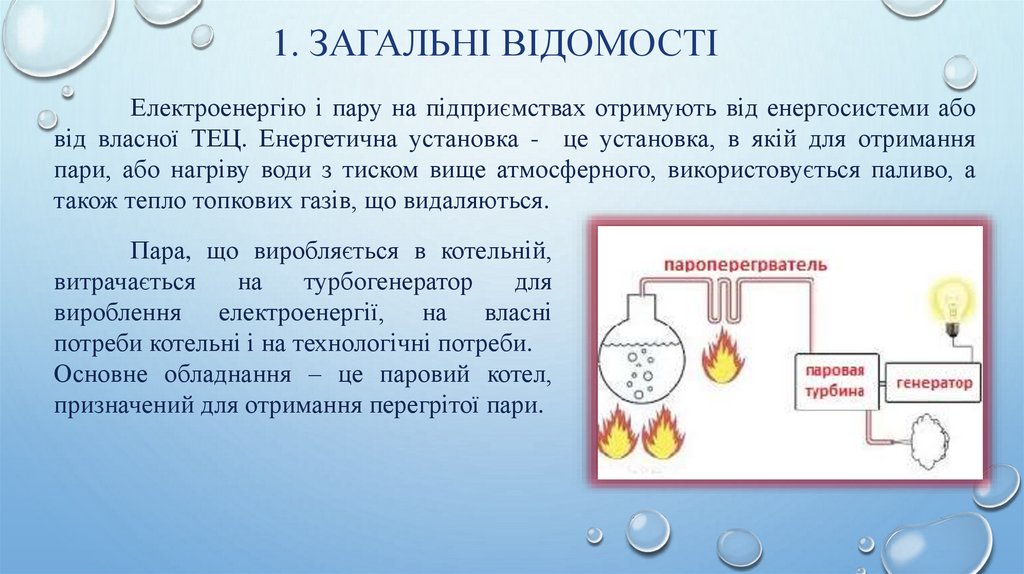 1. ЗАГАЛЬНІ ВІДОМОСТІ

Електроенергію і пару на підприємствах отримують від енергосистеми або від власної ТЕЦ. Енергетична установка - це установка, в якій для отримання пари, або нагріву води з тиском вище атмосферного, використовується паливо, а також тепло топкових газів, що видаляються.

Пара, що виробляється в котельній, витрачається на турбогенератор для вироблення електроенергії, на власні потреби котельні і на технологічні потреби. Основне обладнання – це паровий котел, призначений для отримання перегрітої пари.

пароперегрватель

паровая турбина

генератор